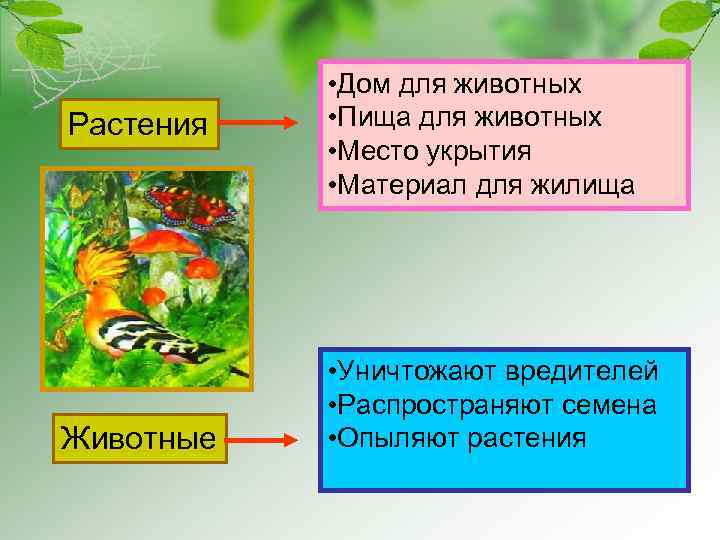 Растения

•Дом для животных
•Пища для животных
•Место укрытия
•Материал для жилища

Животные

•Уничтожают вредителей
•Распространяют семена
•Опыляют растения